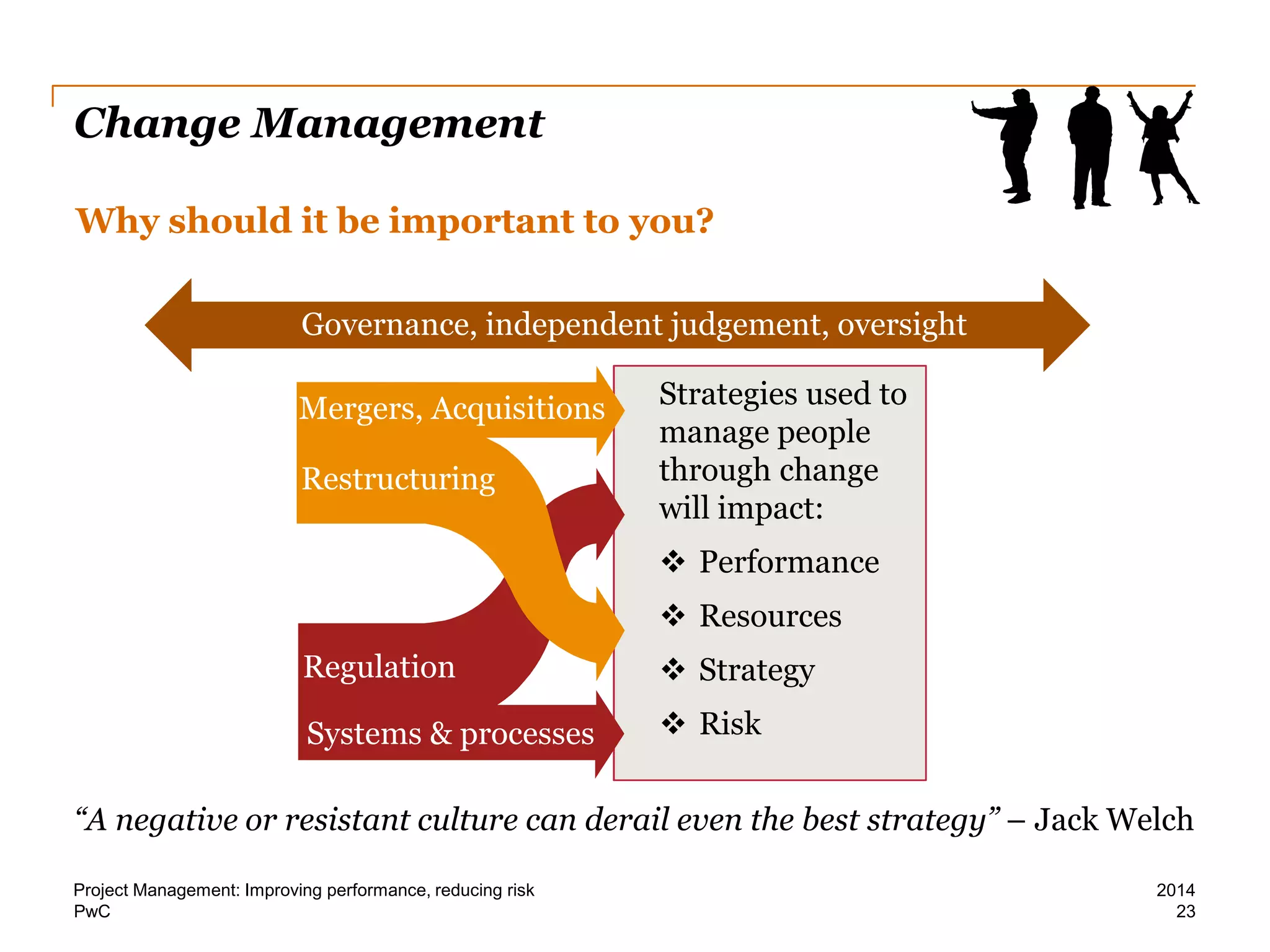 Change Management

Why should it be important to you?

Governance, independent judgement, oversight

Mergers, Acquisitions

Restructuring

Regulation

Systems & processes

Strategies used to manage people through change will impact:

❖ Performance

❖ Resources

❖ Strategy

❖ Risk

"A negative or resistant culture can derail even the best strategy" – Jack Welch

Project Management: Improving performance, reducing risk
PwC

2014
23